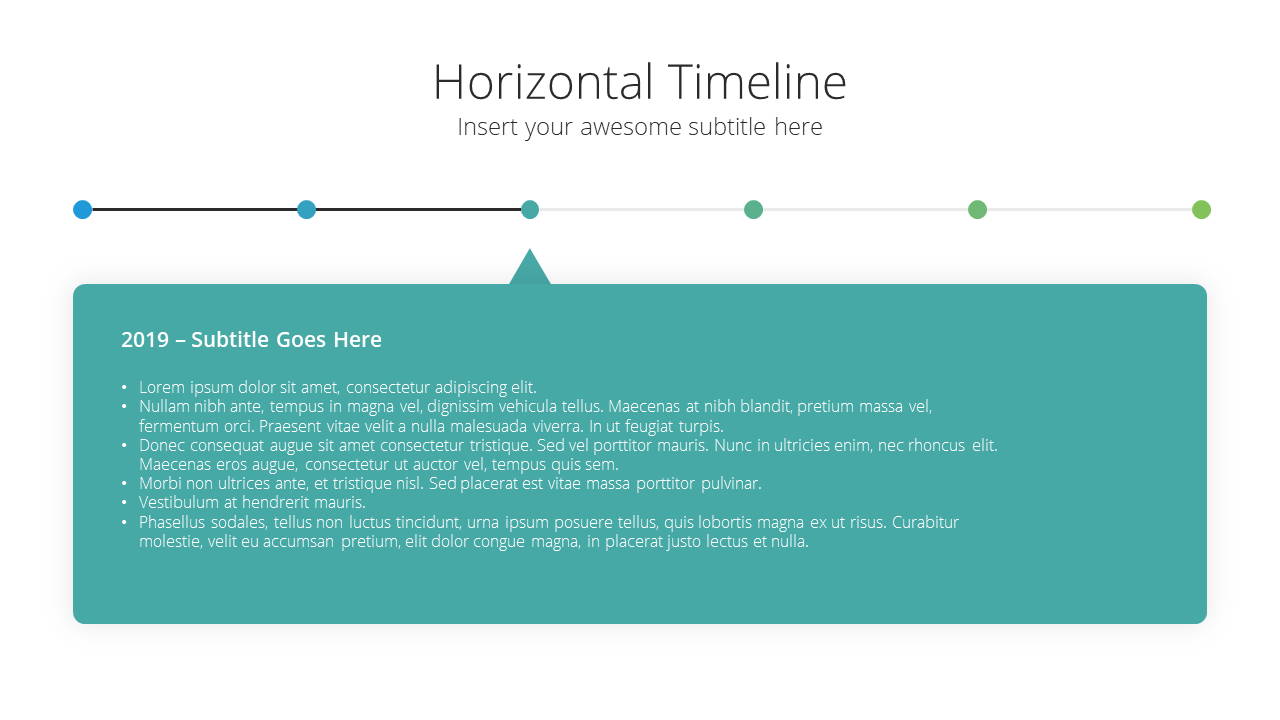 Horizontal Timeline
Insert your awesome subtitle here

2019 – Subtitle Goes Here

• Lorem ipsum dolor sit amet, consectetur adipiscing elit.
• Nullam nibh ante, tempus in magna vel, dignissim vehicula tellus. Maecenas at nibh blandit, pretium massa vel, fermentum orci. Praesent vitae velit a nulla malesuada viverra. In ut feugiat turpis.
• Donec consequat augue sit amet consectetur tristique. Sed vel porttitor mauris. Nunc in ultricies enim, nec rhoncus elit. Maecenas eros augue, consectetur ut auctor vel, tempus quis sem.
• Morbi non ultrices ante, et tristique nisl. Sed placerat est vitae massa porttitor pulvinar.
• Vestibulum at hendrerit mauris.
• Phasellus sodales, tellus non luctus tincidunt, urna ipsum posuere tellus, quis lobortis magna ex ut risus. Curabitur molestie, velit eu accumsan pretium, elit dolor congue magna, in placerat justo lectus et nulla.